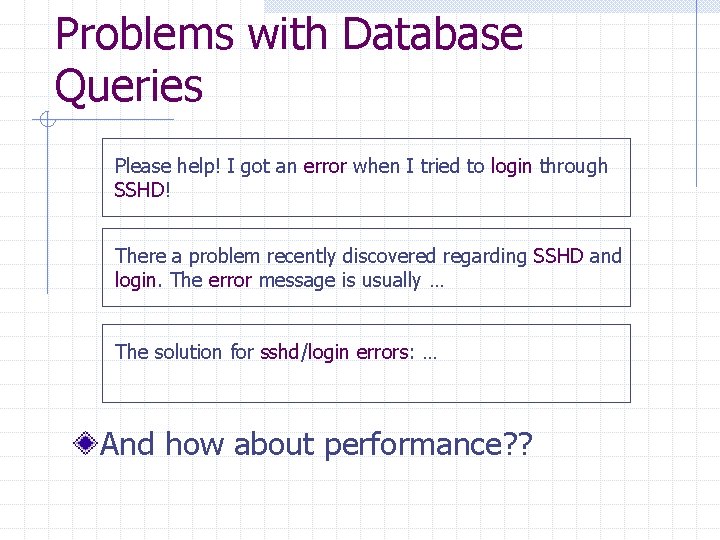 Problems with Database Queries

Please help! I got an error when I tried to login through SSHD!

There a problem recently discovered regarding SSHD and login. The error message is usually …

The solution for sshd/login errors: …

And how about performance??